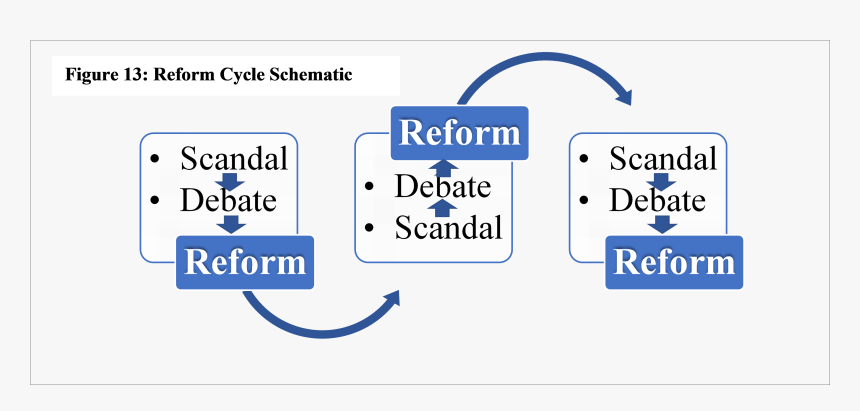 Figure 13: Reform Cycle Schematic

• Scandal
• Debate
Reform

Reform
• Debate
• Scandal

• Scandal
• Debate
Reform